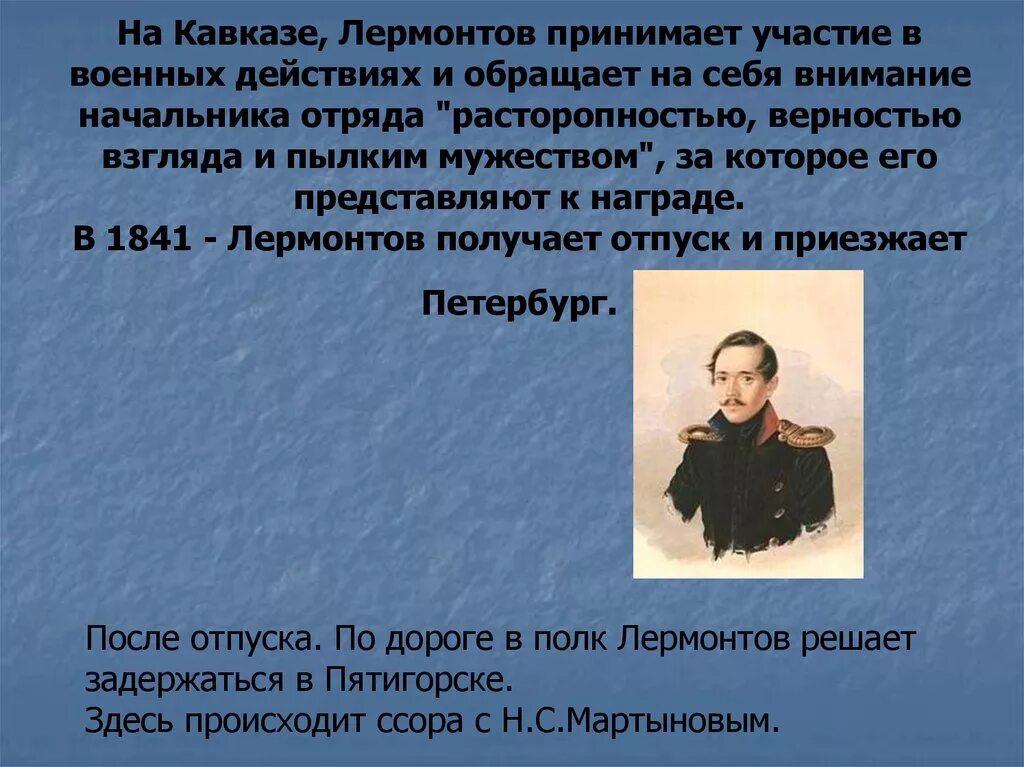 На Кавказе, Лермонтов принимает участие в военных действиях и обращает на себя внимание начальника отряда "расторопностью, верностью взгляда и пылким мужеством", за которое его представляют к награде.
В 1841 - Лермонтов получает отпуск и приезжает

Петербург.

После отпуска. По дороге в полк Лермонтов решает задержаться в Пятигорске.
Здесь происходит ссора с Н.С.Мартыновым.